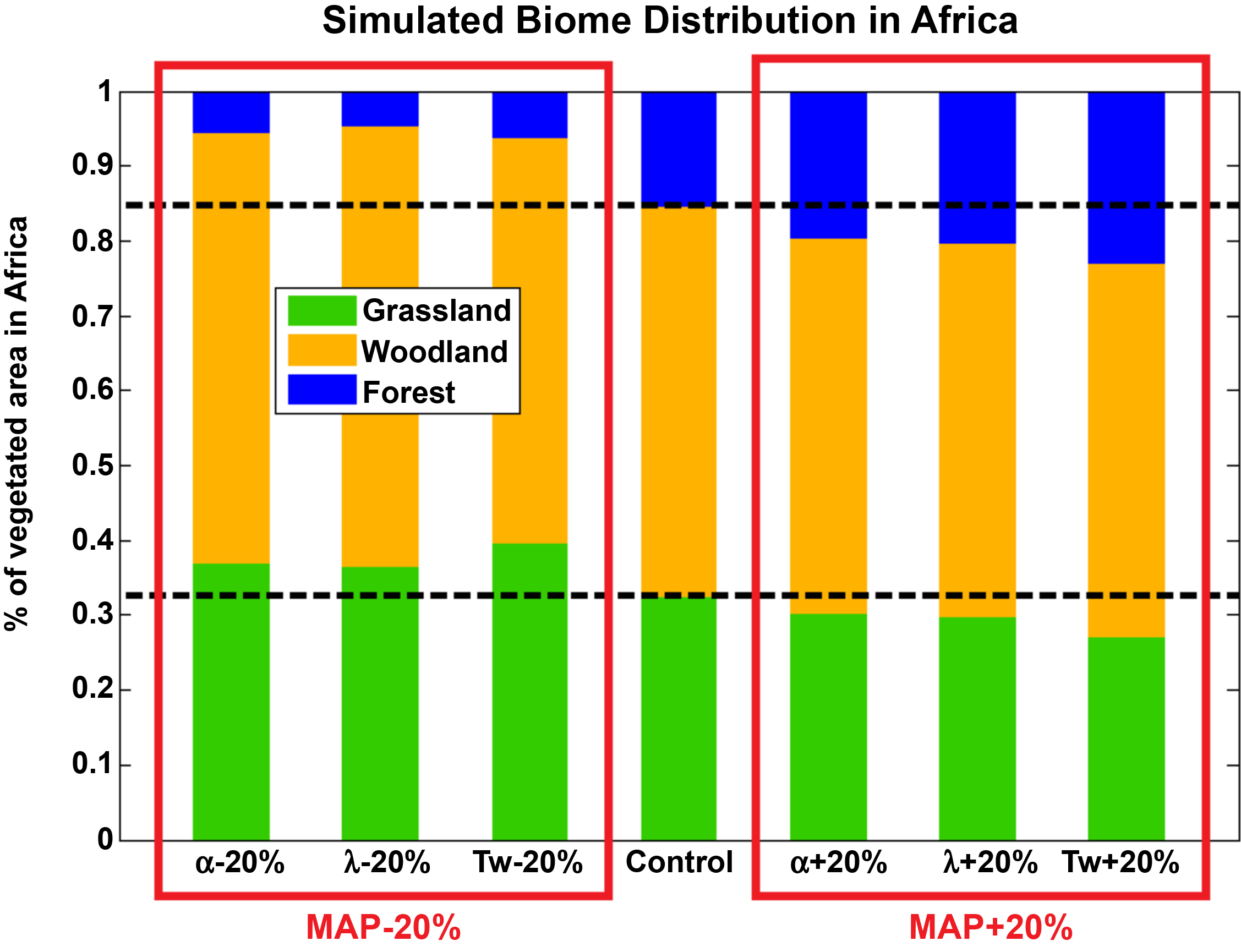 Simulated Biome Distribution in Africa

% of vegetated area in Africa

1
0.9
0.8
0.7
0.6
0.5
0.4
0.3
0.2
0.1
0

Grassland
Woodland
Forest

α-20%
λ-20%
Tw-20%
Control
α+20%
λ+20%
Tw+20%

MAP-20%
MAP+20%